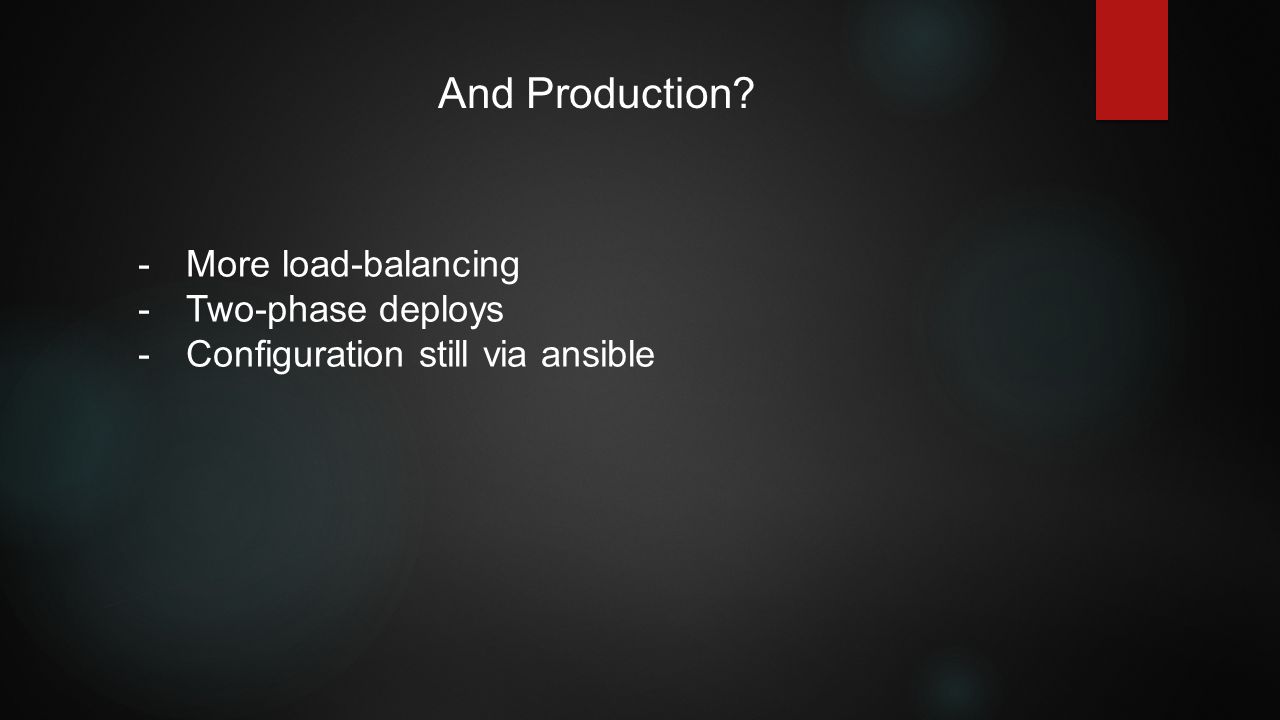 And Production?

- More load-balancing
- Two-phase deploys
- Configuration still via ansible